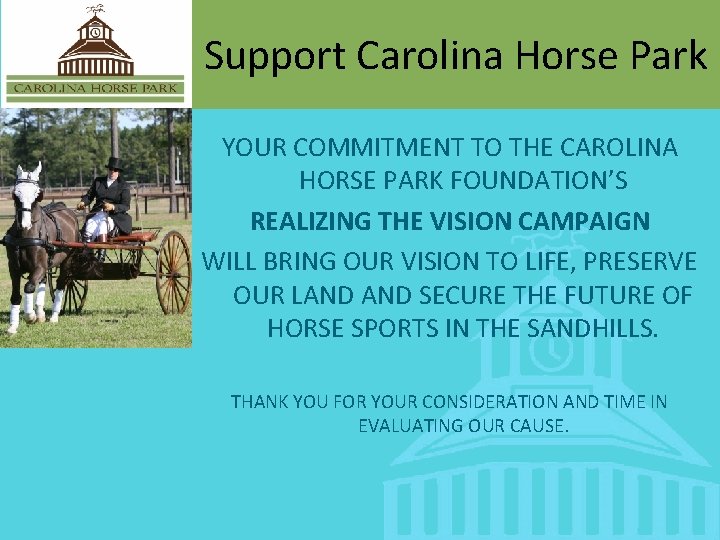 CAROLINA HORSE PARK

Support Carolina Horse Park

YOUR COMMITMENT TO THE CAROLINA HORSE PARK FOUNDATION'S

REALIZING THE VISION CAMPAIGN

WILL BRING OUR VISION TO LIFE, PRESERVE OUR LAND AND SECURE THE FUTURE OF HORSE SPORTS IN THE SANDHILLS.

THANK YOU FOR YOUR CONSIDERATION AND TIME IN EVALUATING OUR CAUSE.